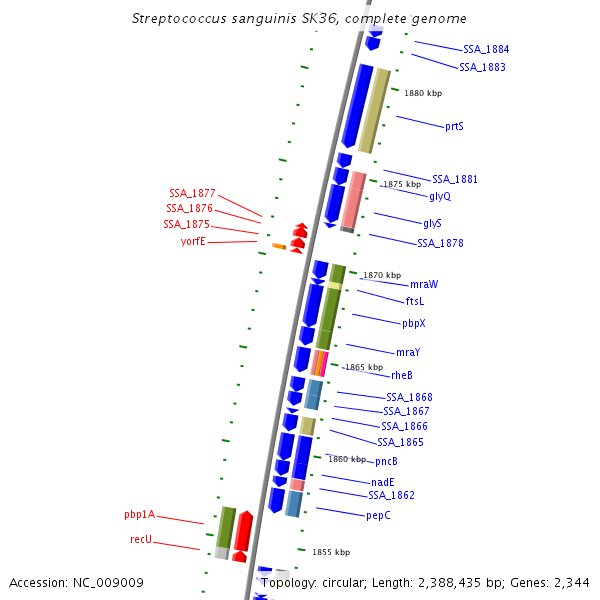 Streptococcus sanguinis SK36, complete genome

SSA_1884
SSA_1883
1880 kbp
prtS
SSA_1881
1875 kbp
glyQ
glyS
SSA_1878
SSA_1877
SSA_1876
SSA_1875
yorfE
1870 kbp
mraW
ftsL
pbpX
mraY
1865 kbp
rheB
SSA_1868
SSA_1867
SSA_1866
SSA_1865
1860 kbp
pncB
nadE
SSA_1862
pepC
pbp1A
recU
1855 kbp

Accession: NC_009009

Topology: circular; Length: 2,388,435 bp; Genes: 2,344